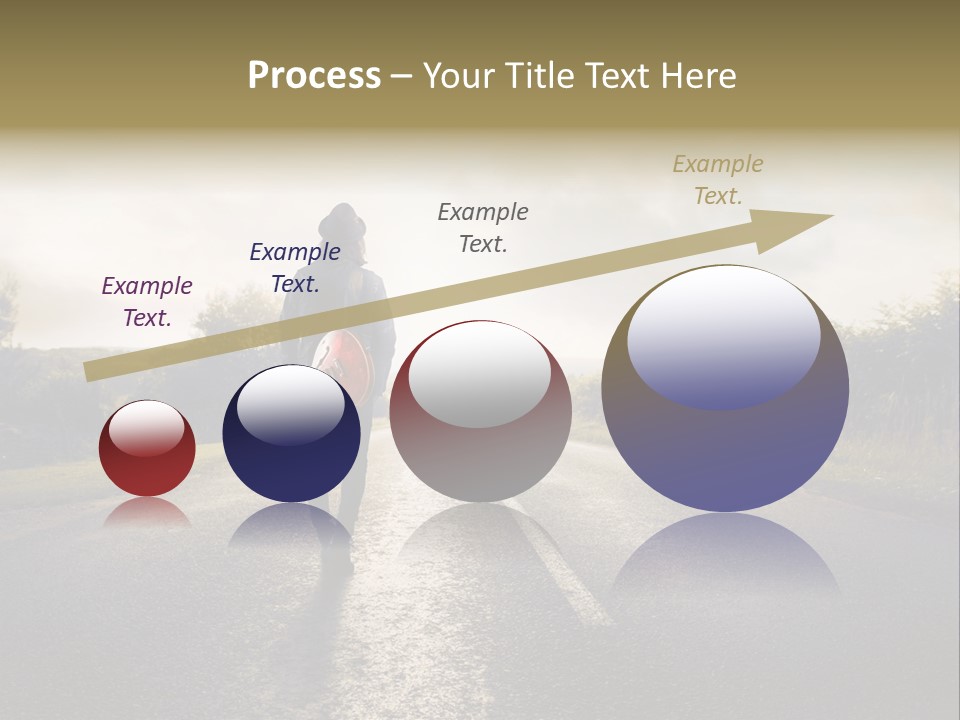 Process – Your Title Text Here

Example Text.

Example Text.

Example Text.

Example Text.